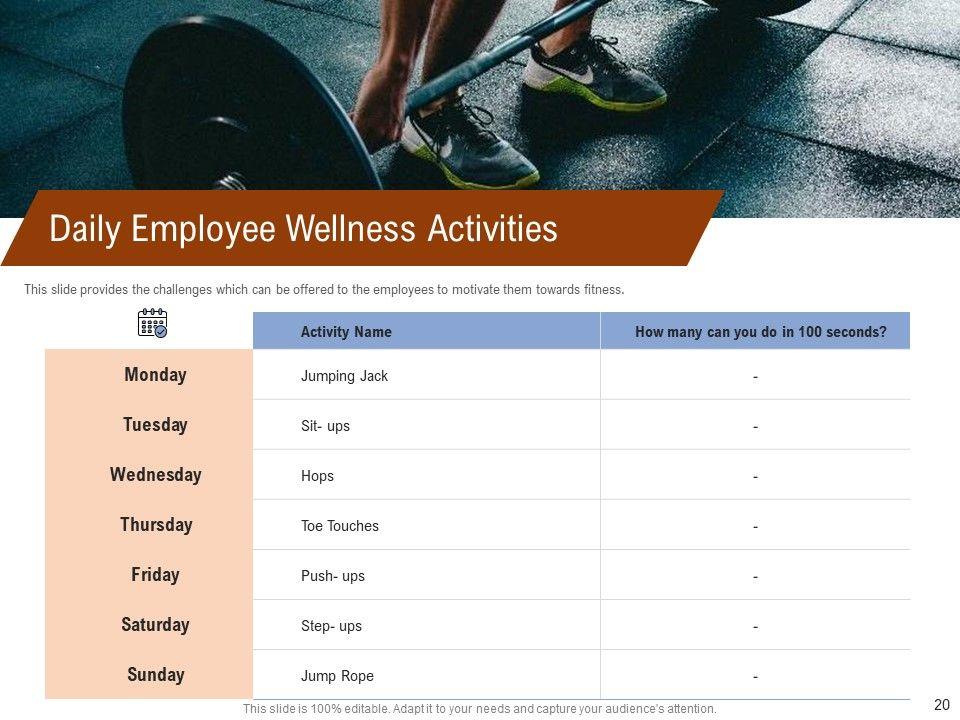 Daily Employee Wellness Activities

This slide provides the challenges which can be offered to the employees to motivate them towards fitness.

| | Activity Name | How many can you do in 100 seconds? |
|---|---|---|
| Monday | Jumping Jack | - |
| Tuesday | Sit- ups | - |
| Wednesday | Hops | - |
| Thursday | Toe Touches | - |
| Friday | Push- ups | - |
| Saturday | Step- ups | - |
| Sunday | Jump Rope | - |

This slide is 100% editable. Adapt it to your needs and capture your audience's attention.

20